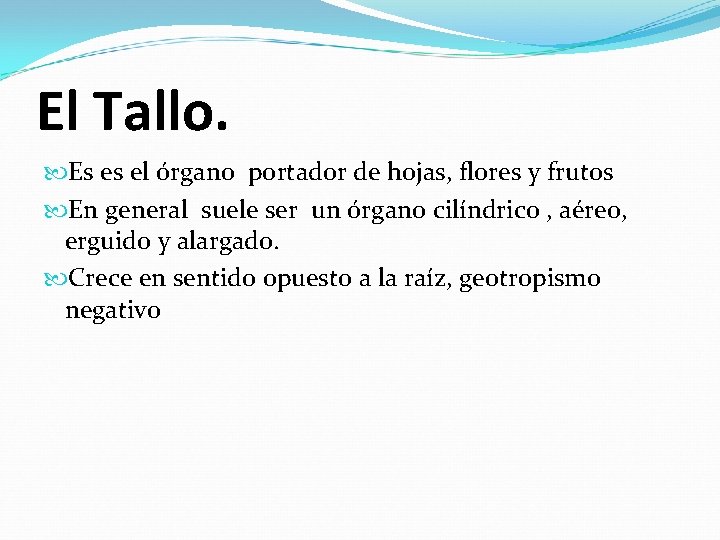 El Tallo.

Es es el órgano portador de hojas, flores y frutos

En general suele ser un órgano cilíndrico , aéreo, erguido y alargado.

Crece en sentido opuesto a la raíz, geotropismo negativo